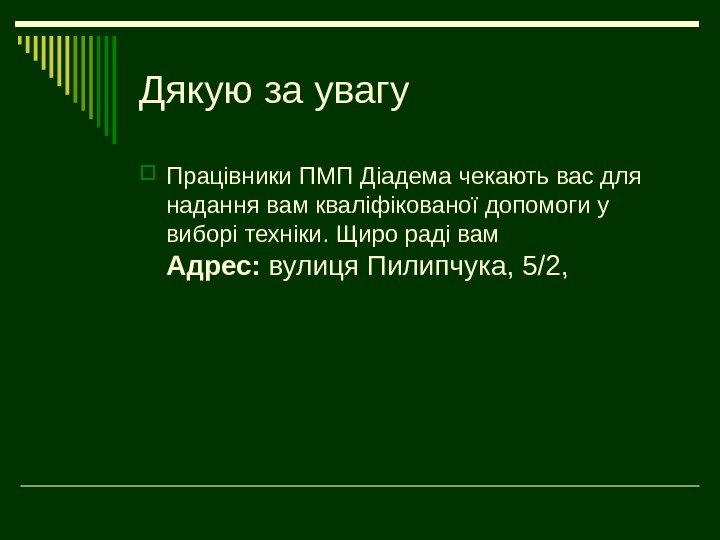 Дякую за увагу

Працівники ПМП Діадема чекають вас для надання вам кваліфікованої допомоги у виборі техніки. Щиро раді вам
Адрес: вулиця Пилипчука, 5/2,